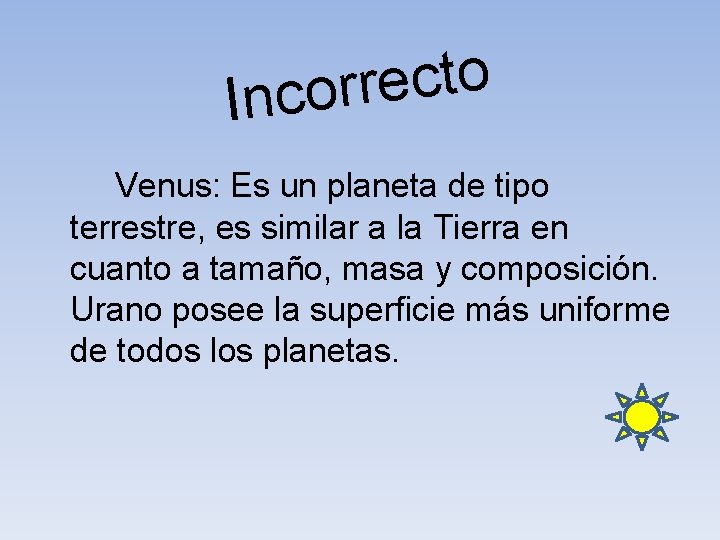 Incorrecto

Venus: Es un planeta de tipo terrestre, es similar a la Tierra en cuanto a tamaño, masa y composición. Urano posee la superficie más uniforme de todos los planetas.